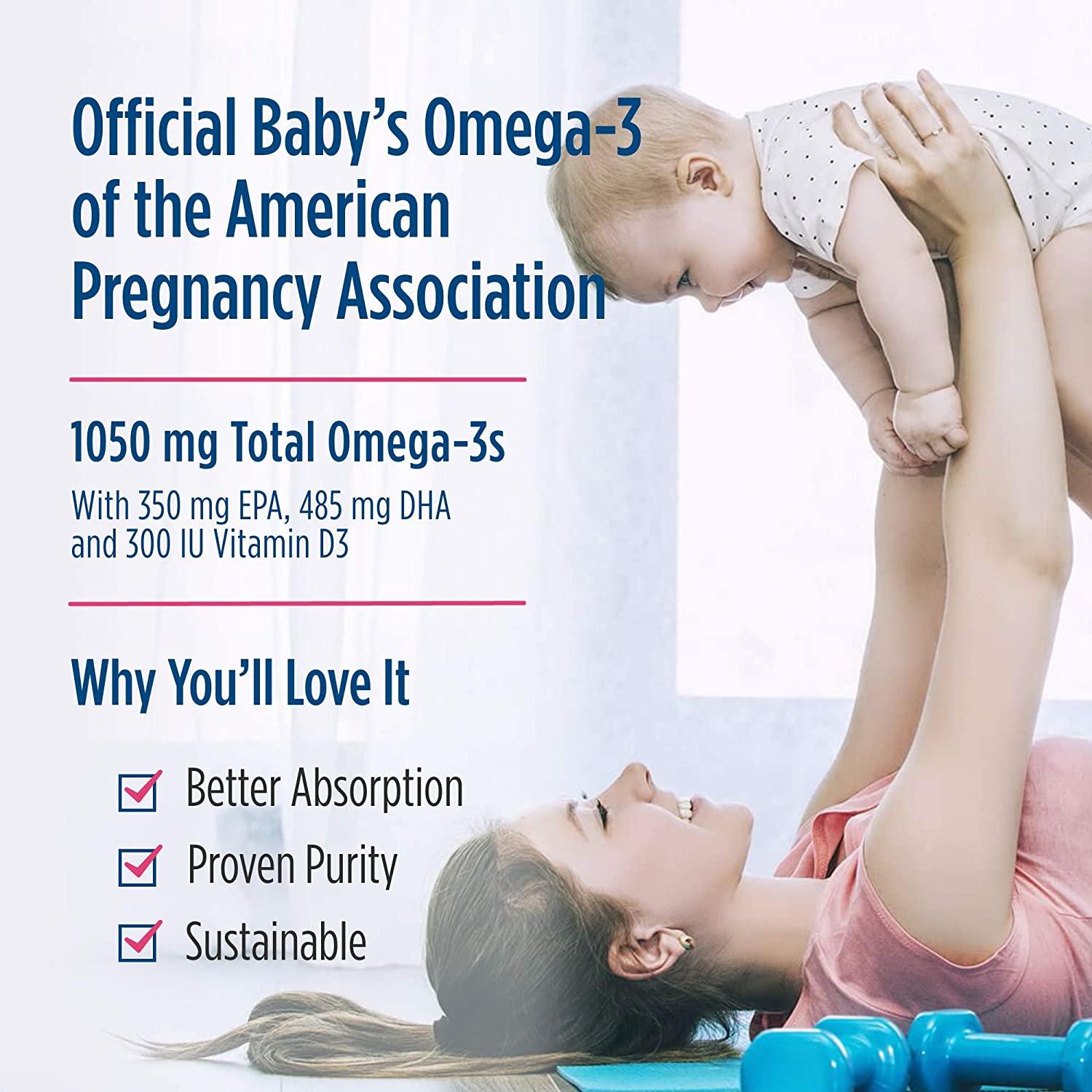 Official Baby's Omega-3 of the American Pregnancy Association

1050 mg Total Omega-3s

With 350 mg EPA, 485 mg DHA and 300 IU Vitamin D3

Why You'll Love It

Better Absorption

Proven Purity

Sustainable